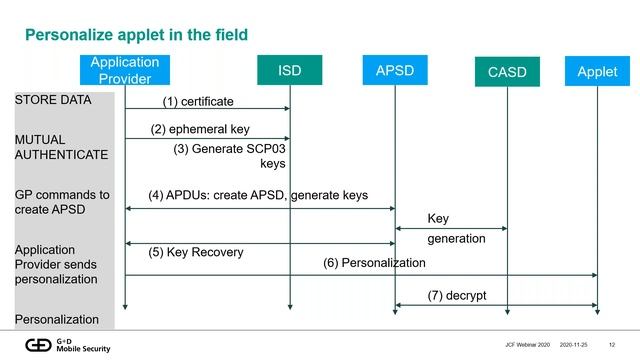 Personalize applet in the field

Application Provider

ISD

APSD

CASD

Applet

STORE DATA

MUTUAL AUTHENTICATE

GP commands to create APSD

Application Provider sends personalization

Personalization

(1) certificate

(2) ephemeral key

(3) Generate SCP03 keys

(4) APDUs: create APSD, generate keys

Key generation

(5) Key Recovery

(6) Personalization

(7) decrypt

G+D Mobile Security

JCF Webinar 2020 2020-11-25 12